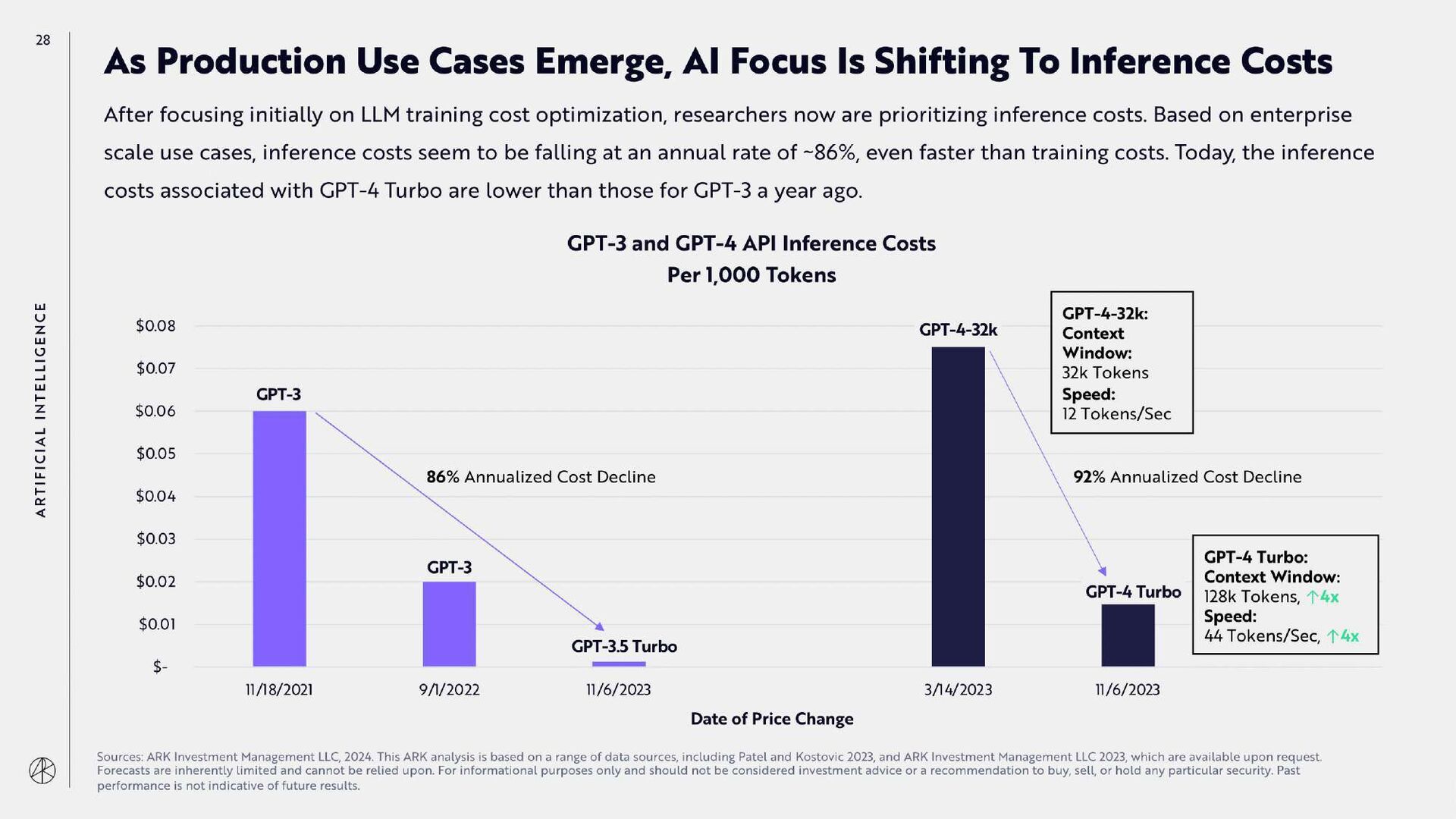 28

ARTIFICIAL INTELLIGENCE

As Production Use Cases Emerge, AI Focus Is Shifting To Inference Costs

After focusing initially on LLM training cost optimization, researchers now are prioritizing inference costs. Based on enterprise scale use cases, inference costs seem to be falling at an annual rate of ~86%, even faster than training costs. Today, the inference costs associated with GPT-4 Turbo are lower than those for GPT-3 a year ago.

GPT-3 and GPT-4 API Inference Costs
Per 1,000 Tokens

$0.08
$0.07
$0.06
$0.05
$0.04
$0.03
$0.02
$0.01
$-

GPT-3
GPT-3
GPT-3.5 Turbo
86% Annualized Cost Decline
GPT-4-32k
GPT-4 Turbo
92% Annualized Cost Decline

GPT-4-32k:
Context Window:
32k Tokens
Speed:
12 Tokens/Sec

GPT-4 Turbo:
Context Window:
128k Tokens, ↑4x
Speed:
44 Tokens/Sec, ↑4x

11/18/2021
9/1/2022
11/6/2023
3/14/2023
11/6/2023

Date of Price Change

Sources: ARK Investment Management LLC, 2024. This ARK analysis is based on a range of data sources, including Patel and Kostovic 2023, and ARK Investment Management LLC 2023, which are available upon request. Forecasts are inherently limited and cannot be relied upon. For informational purposes only and should not be considered investment advice or a recommendation to buy, sell, or hold any particular security. Past performance is not indicative of future results.